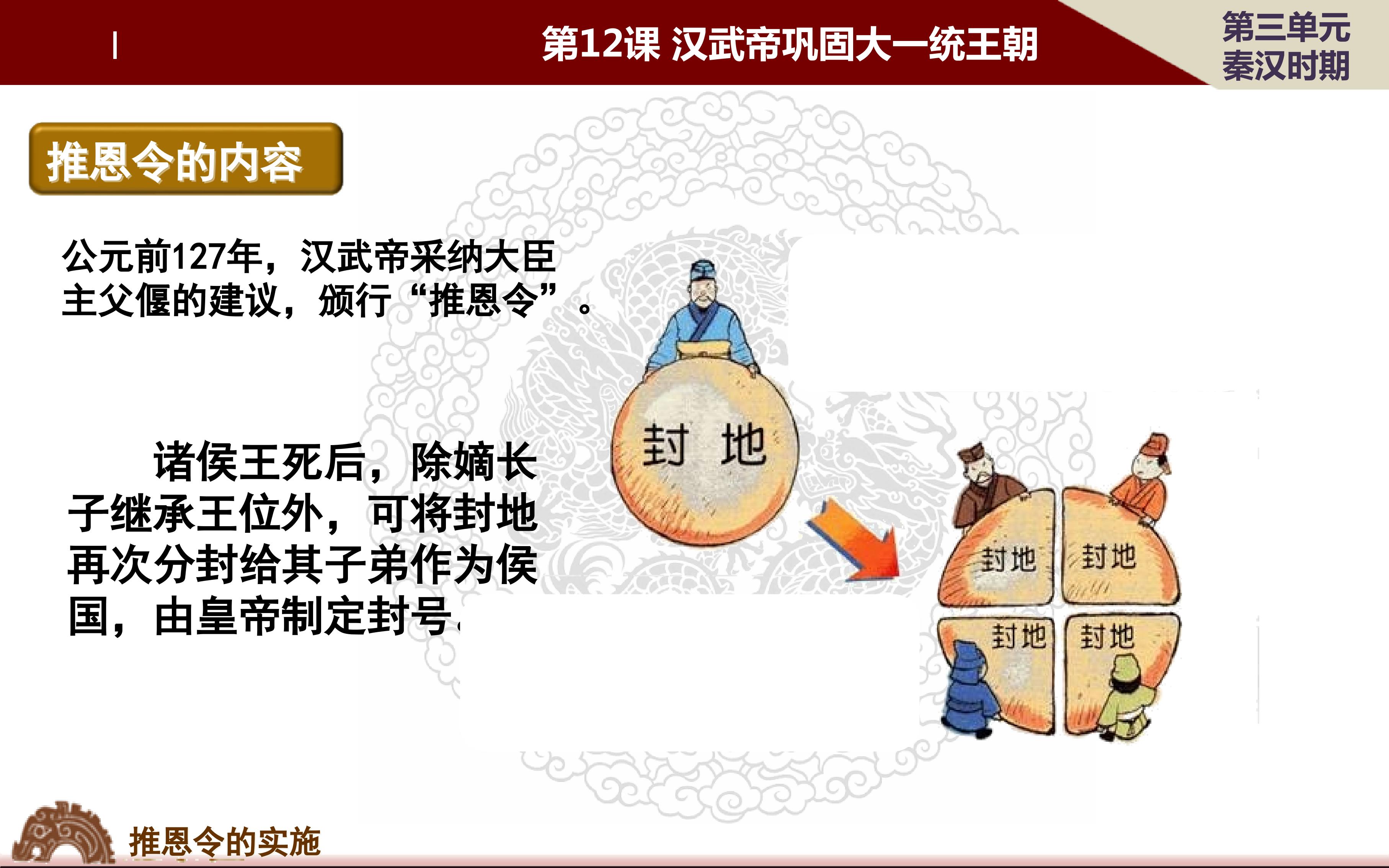 第12课 汉武帝巩固大一统王朝

第三单元
秦汉时期

推恩令的内容

公元前127年，汉武帝采纳大臣主父偃的建议，颁行“推恩令”。

诸侯王死后，除嫡长子继承王位外，可将封地再次分封给其子弟作为侯国，由皇帝制定封号。

封 地

封地

封地

封地

封地

推恩令的实施